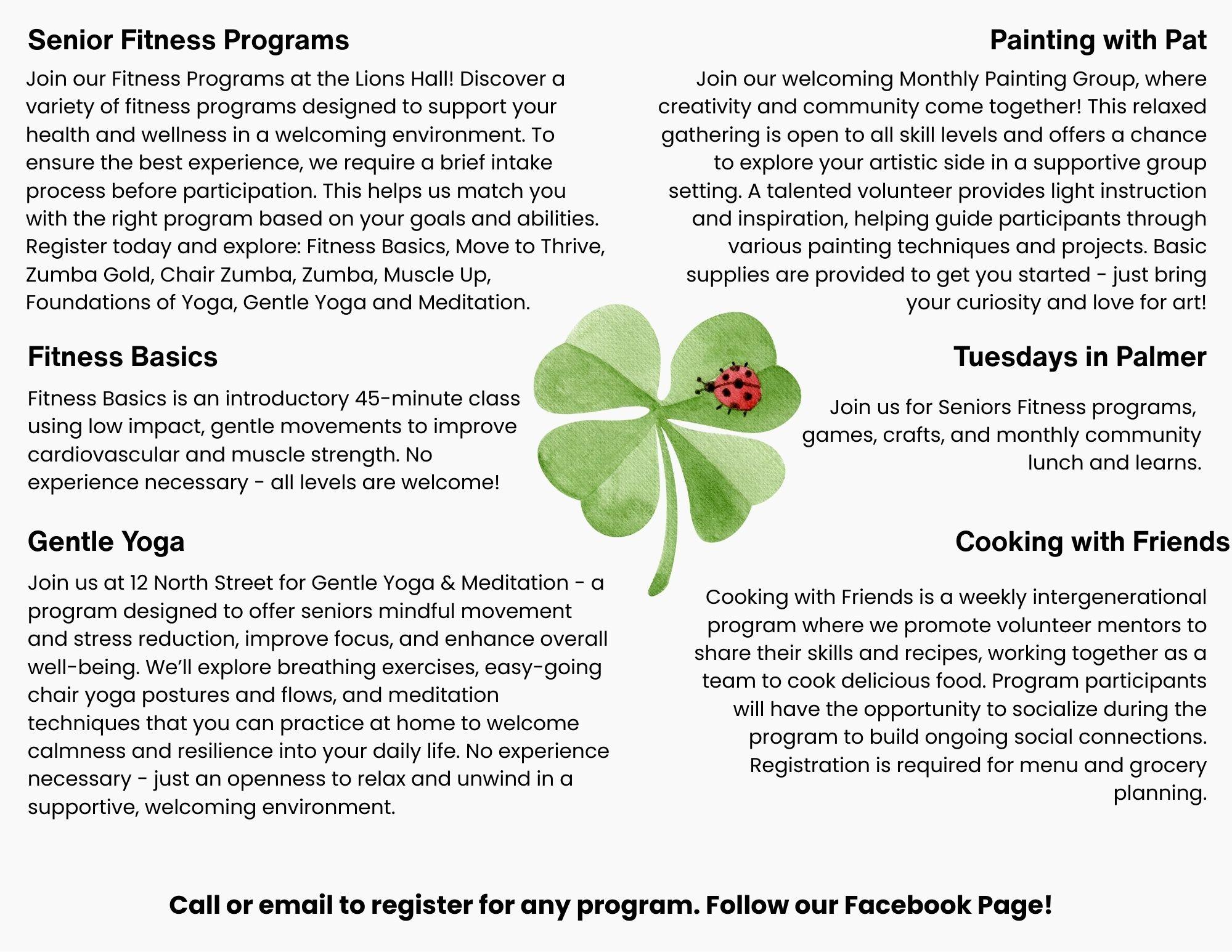 Senior Fitness Programs

Join our Fitness Programs at the Lions Hall! Discover a variety of fitness programs designed to support your health and wellness in a welcoming environment. To ensure the best experience, we require a brief intake process before participation. This helps us match you with the right program based on your goals and abilities. Register today and explore: Fitness Basics, Move to Thrive, Zumba Gold, Chair Zumba, Zumba, Muscle Up, Foundations of Yoga, Gentle Yoga and Meditation.

Fitness Basics

Fitness Basics is an introductory 45-minute class using low impact, gentle movements to improve cardiovascular and muscle strength. No experience necessary - all levels are welcome!

Gentle Yoga

Join us at 12 North Street for Gentle Yoga & Meditation - a program designed to offer seniors mindful movement and stress reduction, improve focus, and enhance overall well-being. We'll explore breathing exercises, easy-going chair yoga postures and flows, and meditation techniques that you can practice at home to welcome calmness and resilience into your daily life. No experience necessary - just an openness to relax and unwind in a supportive, welcoming environment.

Painting with Pat

Join our welcoming Monthly Painting Group, where creativity and community come together! This relaxed gathering is open to all skill levels and offers a chance to explore your artistic side in a supportive group setting. A talented volunteer provides light instruction and inspiration, helping guide participants through various painting techniques and projects. Basic supplies are provided to get you started - just bring your curiosity and love for art!

Tuesdays in Palmer

Join us for Seniors Fitness programs, games, crafts, and monthly community lunch and learns.

Cooking with Friends

Cooking with Friends is a weekly intergenerational program where we promote volunteer mentors to share their skills and recipes, working together as a team to cook delicious food. Program participants will have the opportunity to socialize during the program to build ongoing social connections. Registration is required for menu and grocery planning.

Call or email to register for any program. Follow our Facebook Page!